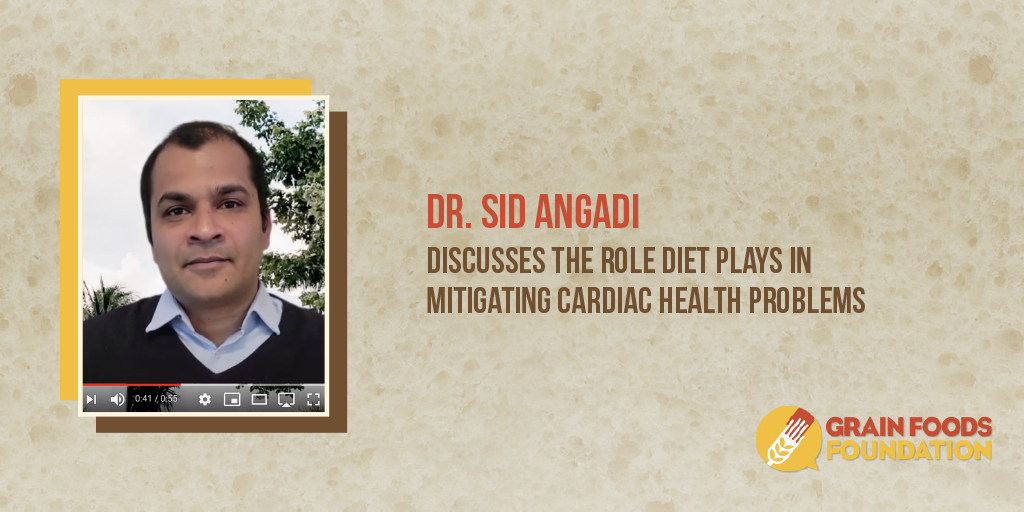 0:41 / 0:55

DR. SID ANGADI

DISCUSSES THE ROLE DIET PLAYS IN MITIGATING CARDIAC HEALTH PROBLEMS

GRAIN FOODS FOUNDATION